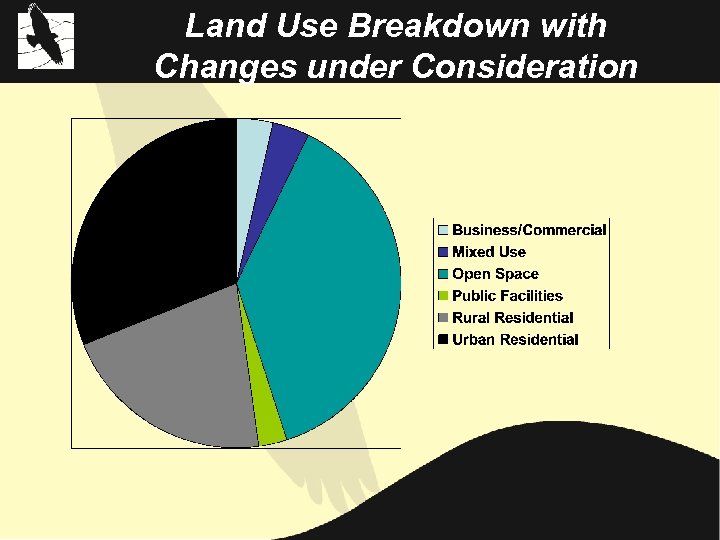 Land Use Breakdown with Changes under Consideration

Business/Commercial
Mixed Use
Open Space
Public Facilities
Rural Residential
Urban Residential